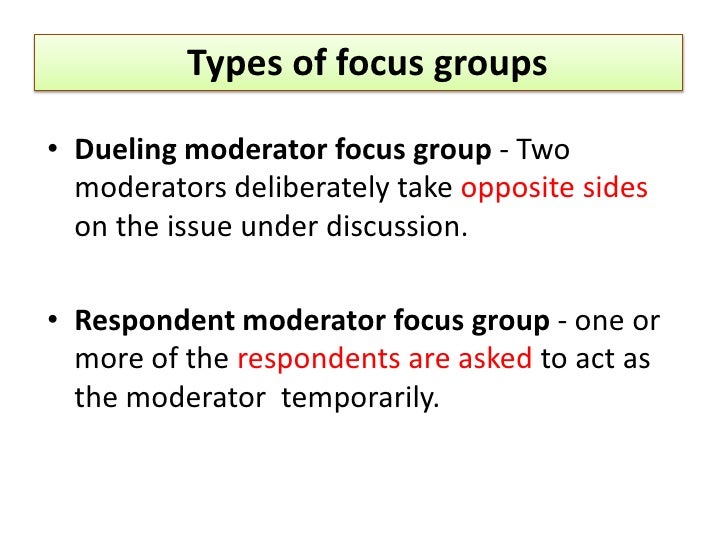 Types of focus groups

• Dueling moderator focus group - Two moderators deliberately take opposite sides on the issue under discussion.

• Respondent moderator focus group - one or more of the respondents are asked to act as the moderator temporarily.